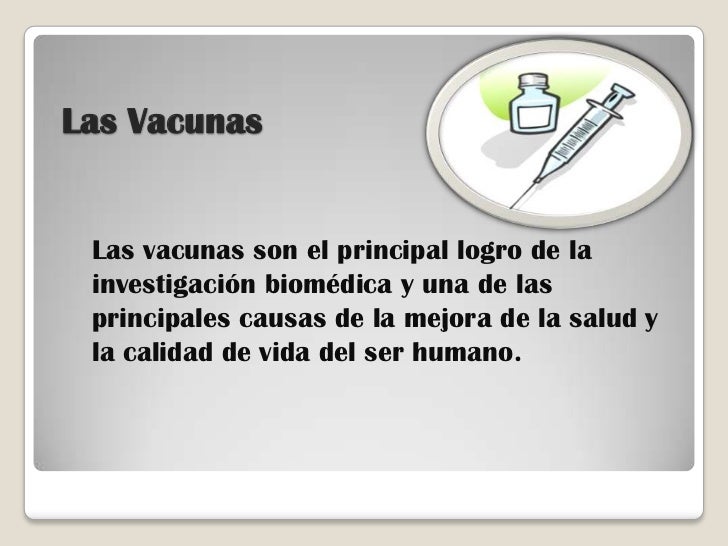 Las Vacunas

Las vacunas son el principal logro de la investigación biomédica y una de las principales causas de la mejora de la salud y la calidad de vida del ser humano.